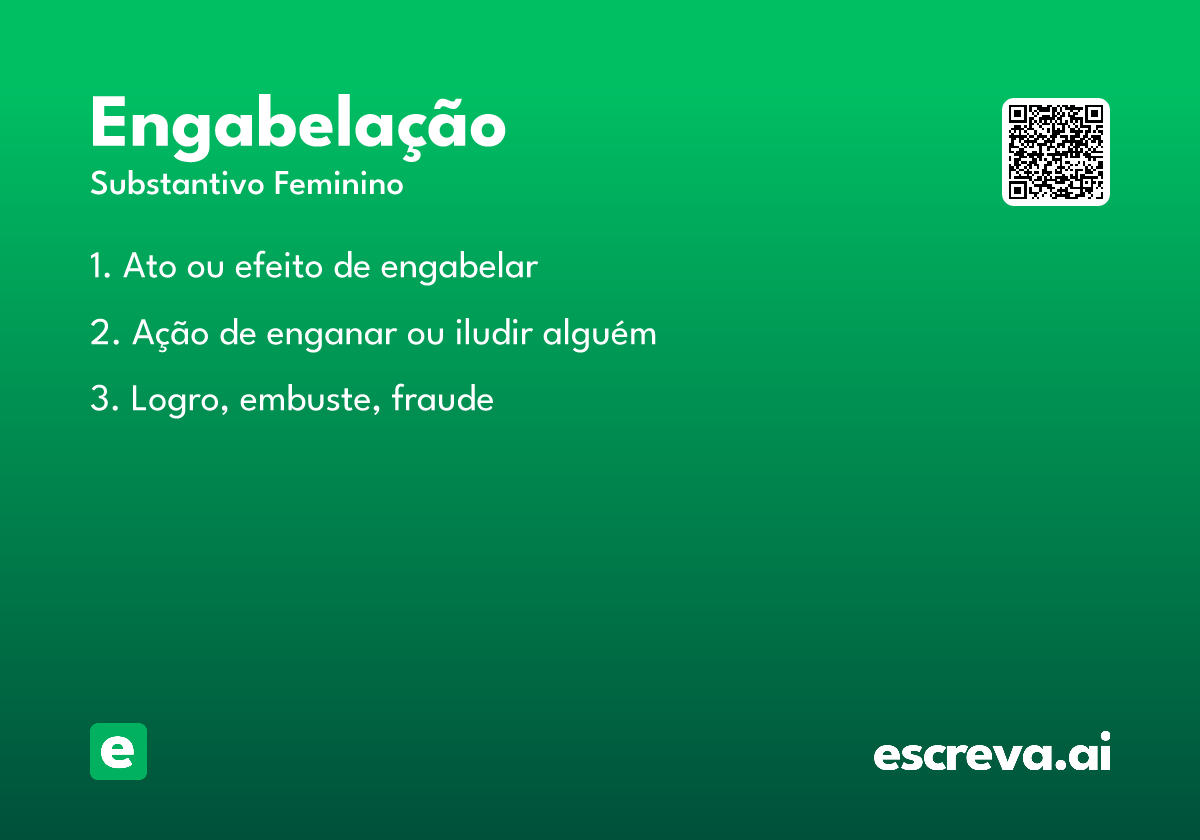 Engabelação
Substantivo Feminino

1. Ato ou efeito de engabelar

2. Ação de enganar ou iludir alguém

3. Logro, embuste, fraude

e

escreva.ai